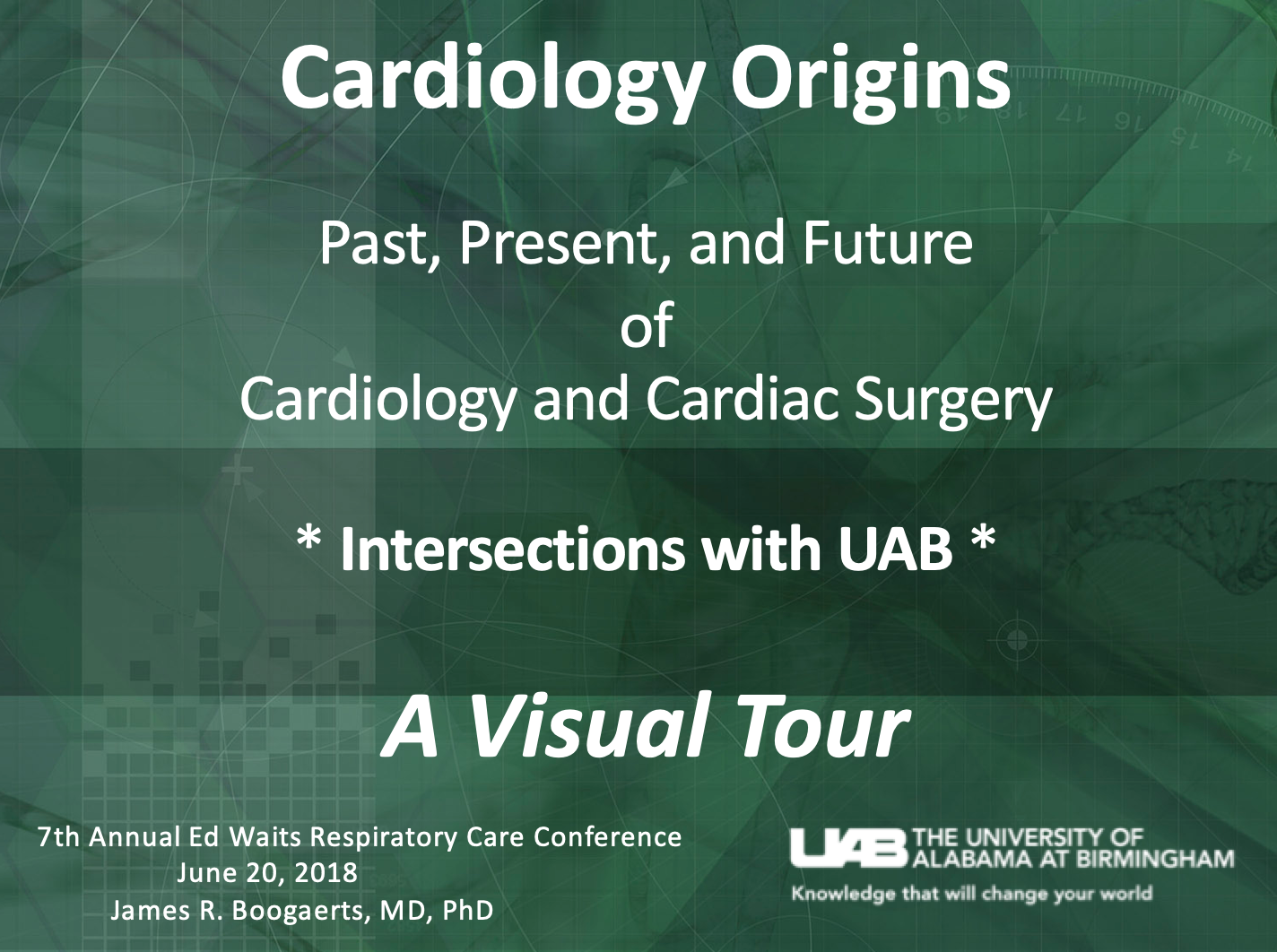 Cardiology Origins

Past, Present, and Future
of
Cardiology and Cardiac Surgery

* Intersections with UAB *

A Visual Tour

7th Annual Ed Waits Respiratory Care Conference
June 20, 2018
James R. Boogaerts, MD, PhD

UAB THE UNIVERSITY OF ALABAMA AT BIRMINGHAM
Knowledge that will change your world